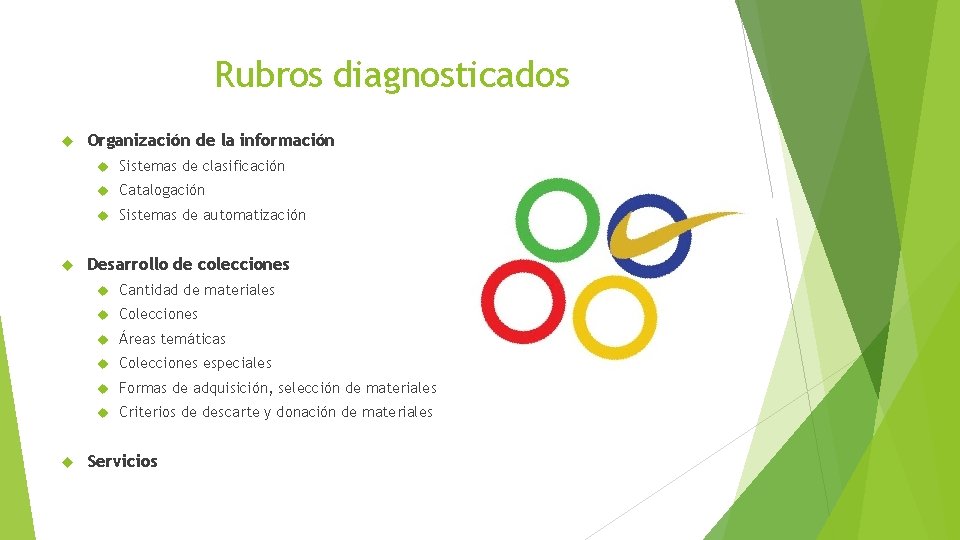 Rubros diagnosticados

Organización de la información

Sistemas de clasificación

Catalogación

Sistemas de automatización

Desarrollo de colecciones

Cantidad de materiales

Colecciones

Áreas temáticas

Colecciones especiales

Formas de adquisición, selección de materiales

Criterios de descarte y donación de materiales

Servicios